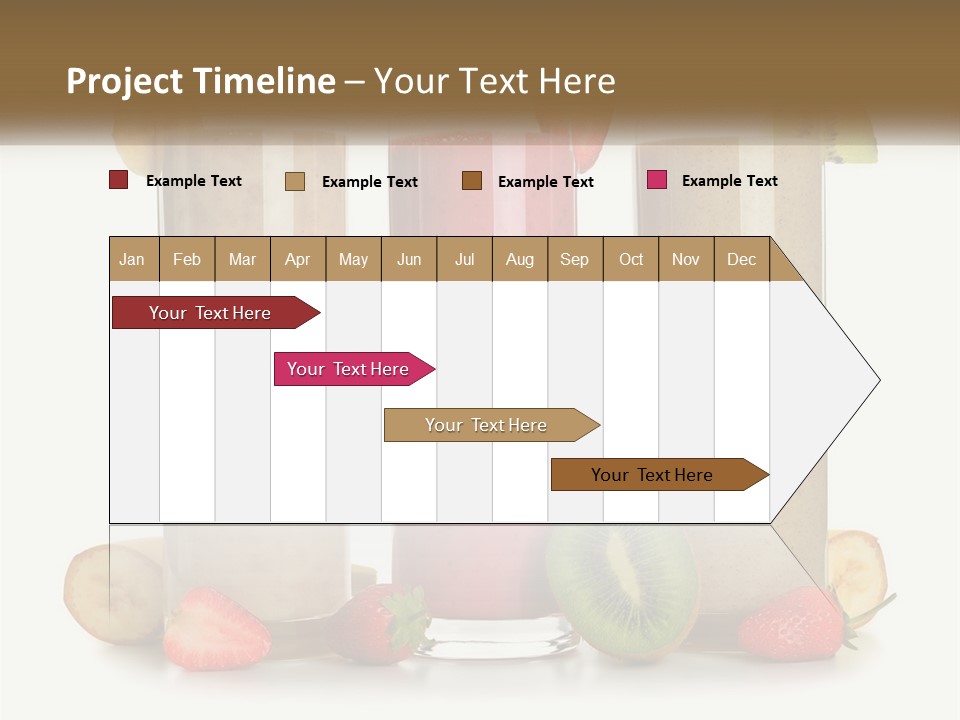 Project Timeline – Your Text Here

Example Text
Example Text
Example Text
Example Text

| Jan | Feb | Mar | Apr | May | Jun | Jul | Aug | Sep | Oct | Nov | Dec |
|---|---|---|---|---|---|---|---|---|---|---|---|

Your Text Here
Your Text Here
Your Text Here
Your Text Here